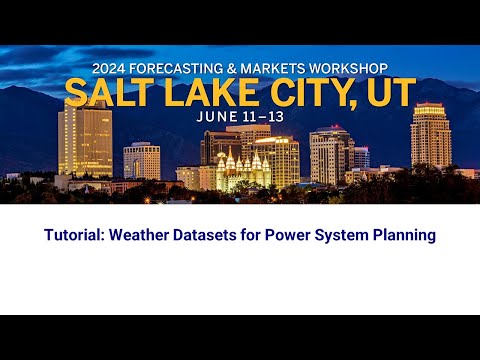 2024 FORECASTING & MARKETS WORKSHOP
SALT LAKE CITY, UT
JUNE 11–13

Tutorial: Weather Datasets for Power System Planning